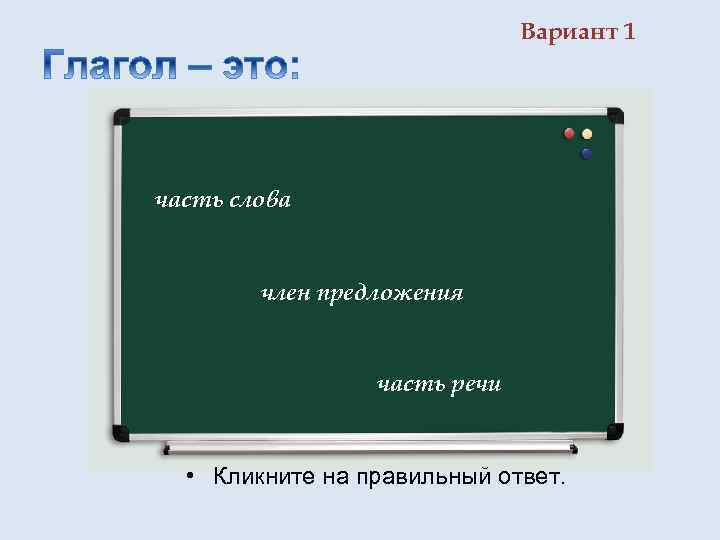 Вариант 1

Глагол – это:

часть слова

член предложения

часть речи

• Кликните на правильный ответ.